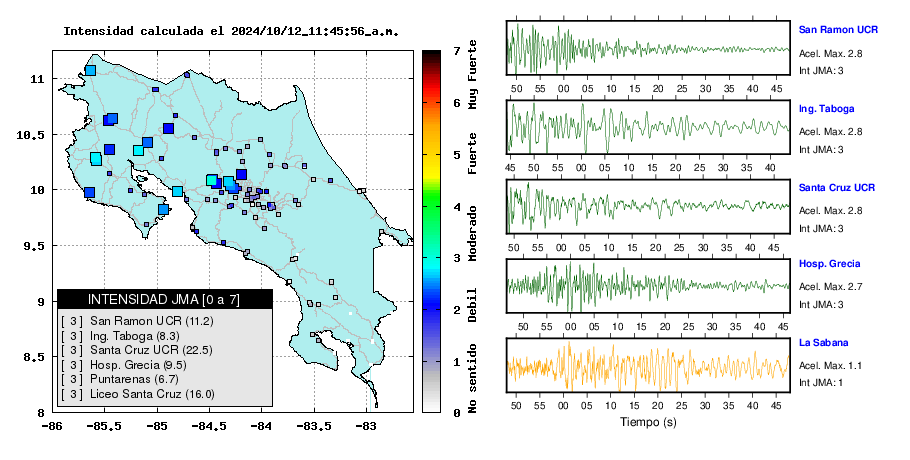 Intensidad calculada el 2024/10/12_11:45:56_a.m.

11
10.5
10
9.5
9
8.5
8
-86
-85.5
-85
-84.5
-84
-83.5
-83

INTENSIDAD JMA [0 a 7]
[ 3 ] San Ramon UCR (11.2)
[ 3 ] Ing. Taboga (8.3)
[ 3 ] Santa Cruz UCR (22.5)
[ 3 ] Hosp. Grecia (9.5)
[ 3 ] Puntarenas (6.7)
[ 3 ] Liceo Santa Cruz (16.0)

7
6
5
4
3
2
1
0
Muy Fuerte
Fuerte
Moderado
Debil
No sentido

50 55 00 05 10 15 20 25 30 35 40 45
San Ramon UCR
Acel. Max. 2.8
Int JMA: 3

45 50 55 00 05 10 15 20 25 30 35 40
Ing. Taboga
Acel. Max. 2.8
Int JMA: 3

50 55 00 05 10 15 20 25 30 35 40 45
Santa Cruz UCR
Acel. Max. 2.8
Int JMA: 3

50 55 00 05 10 15 20 25 30 35 40 45
Hosp. Grecia
Acel. Max. 2.7
Int JMA: 3

50 55 00 05 10 15 20 25 30 35 40 45
La Sabana
Acel. Max. 1.1
Int JMA: 1

Tiempo (s)